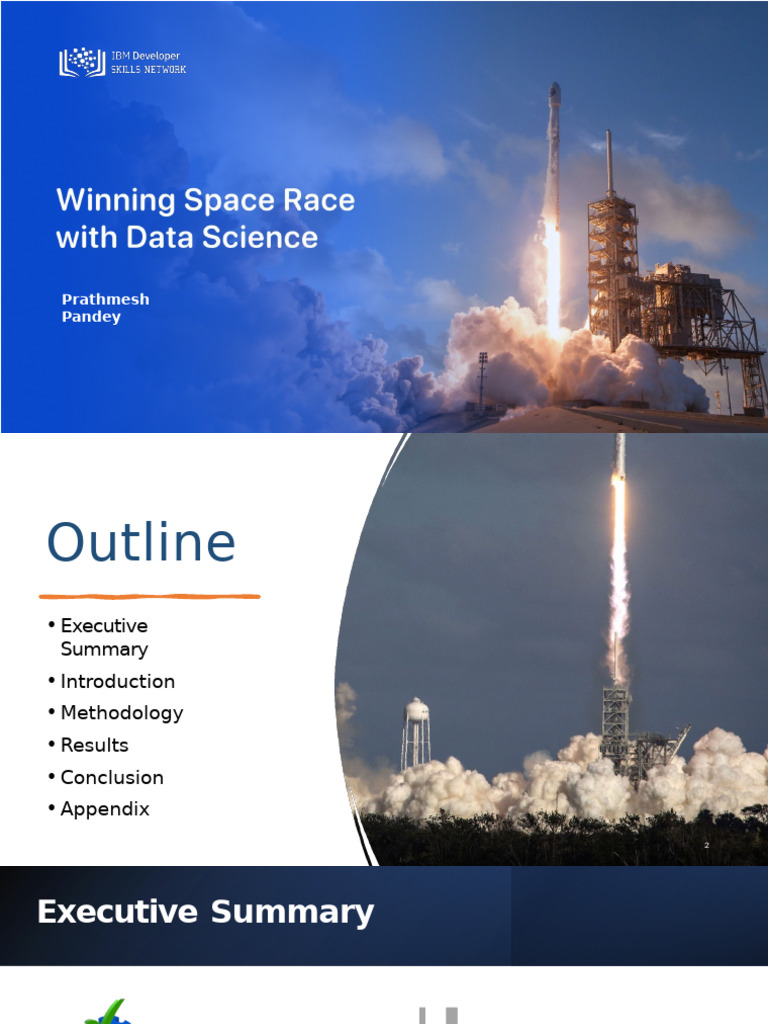 IBM Developer
SKILLS NETWORK

Winning Space Race with Data Science

Prathmesh Pandey

Outline

• Executive Summary
• Introduction
• Methodology
• Results
• Conclusion
• Appendix

2

Executive Summary